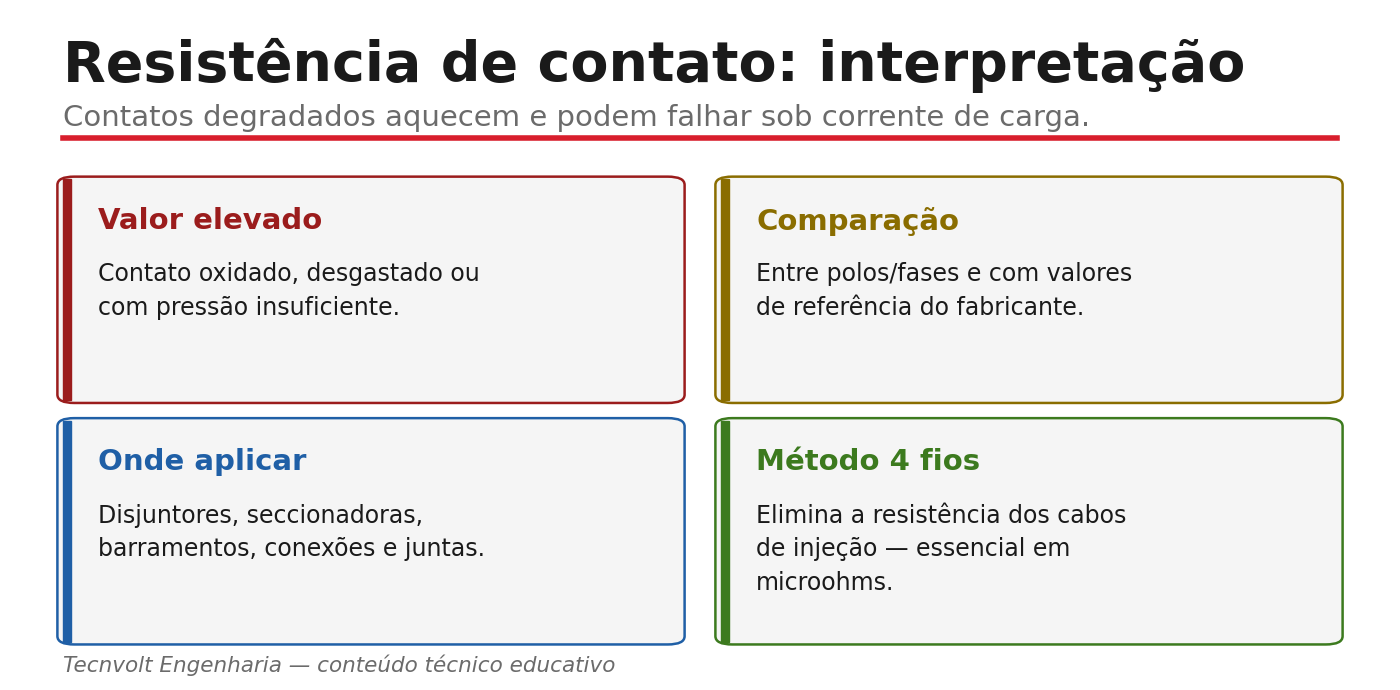 Resistência de contato: interpretação

Contatos degradados aquecem e podem falhar sob corrente de carga.

Valor elevado

Contato oxidado, desgastado ou com pressão insuficiente.

Comparação

Entre polos/fases e com valores de referência do fabricante.

Onde aplicar

Disjuntores, seccionadoras, barramentos, conexões e juntas.

Método 4 fios

Elimina a resistência dos cabos de injeção — essencial em microohms.

Tecnvolt Engenharia — conteúdo técnico educativo